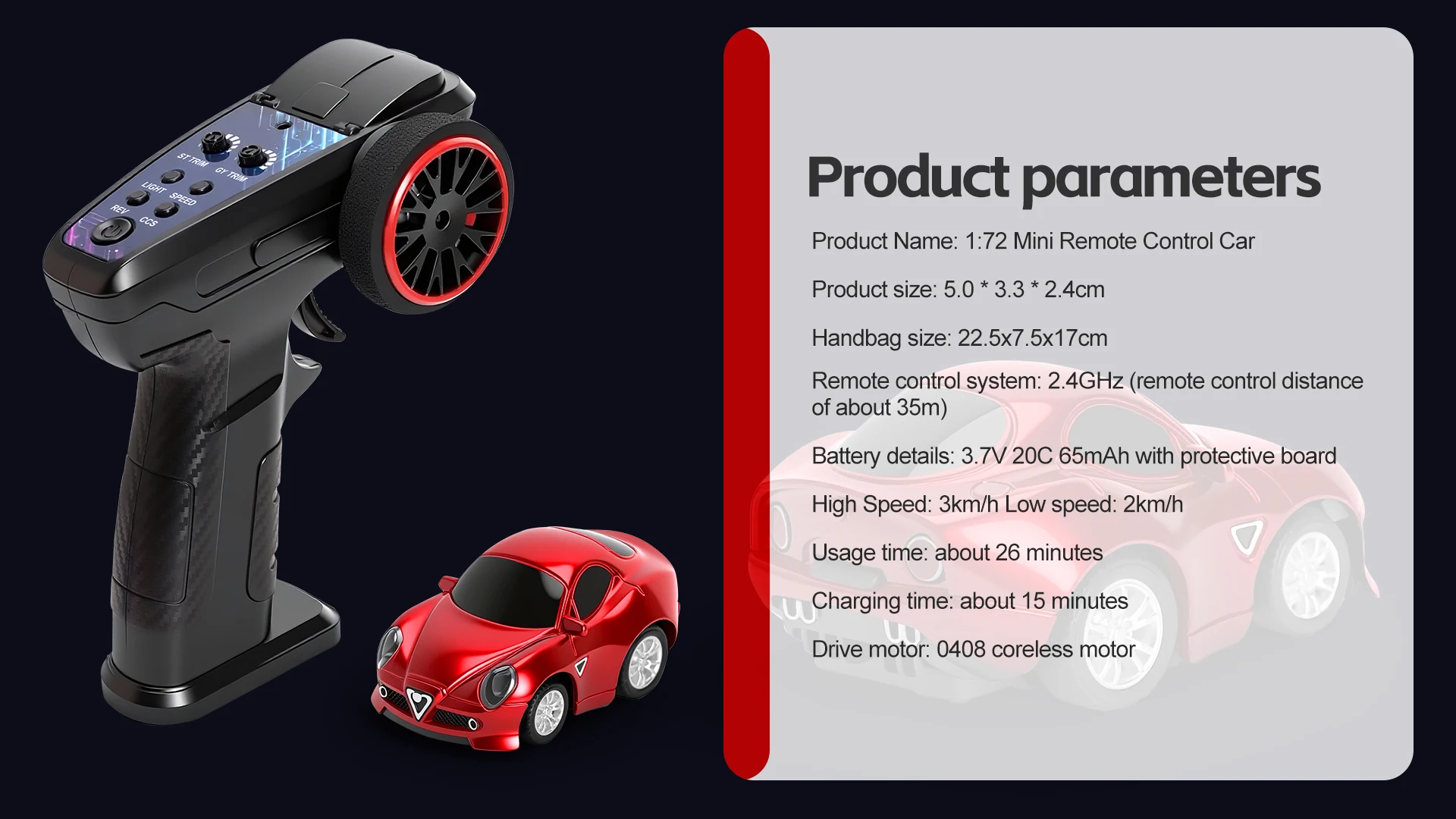 ST TRIM
GY TRIM
LIGHT
SPEED
REV
CCS

Product parameters

Product Name: 1:72 Mini Remote Control Car

Product size: 5.0 * 3.3 * 2.4cm

Handbag size: 22.5x7.5x17cm

Remote control system: 2.4GHz (remote control distance of about 35m)

Battery details: 3.7V 20C 65mAh with protective board

High Speed: 3km/h Low speed: 2km/h

Usage time: about 26 minutes

Charging time: about 15 minutes

Drive motor: 0408 coreless motor